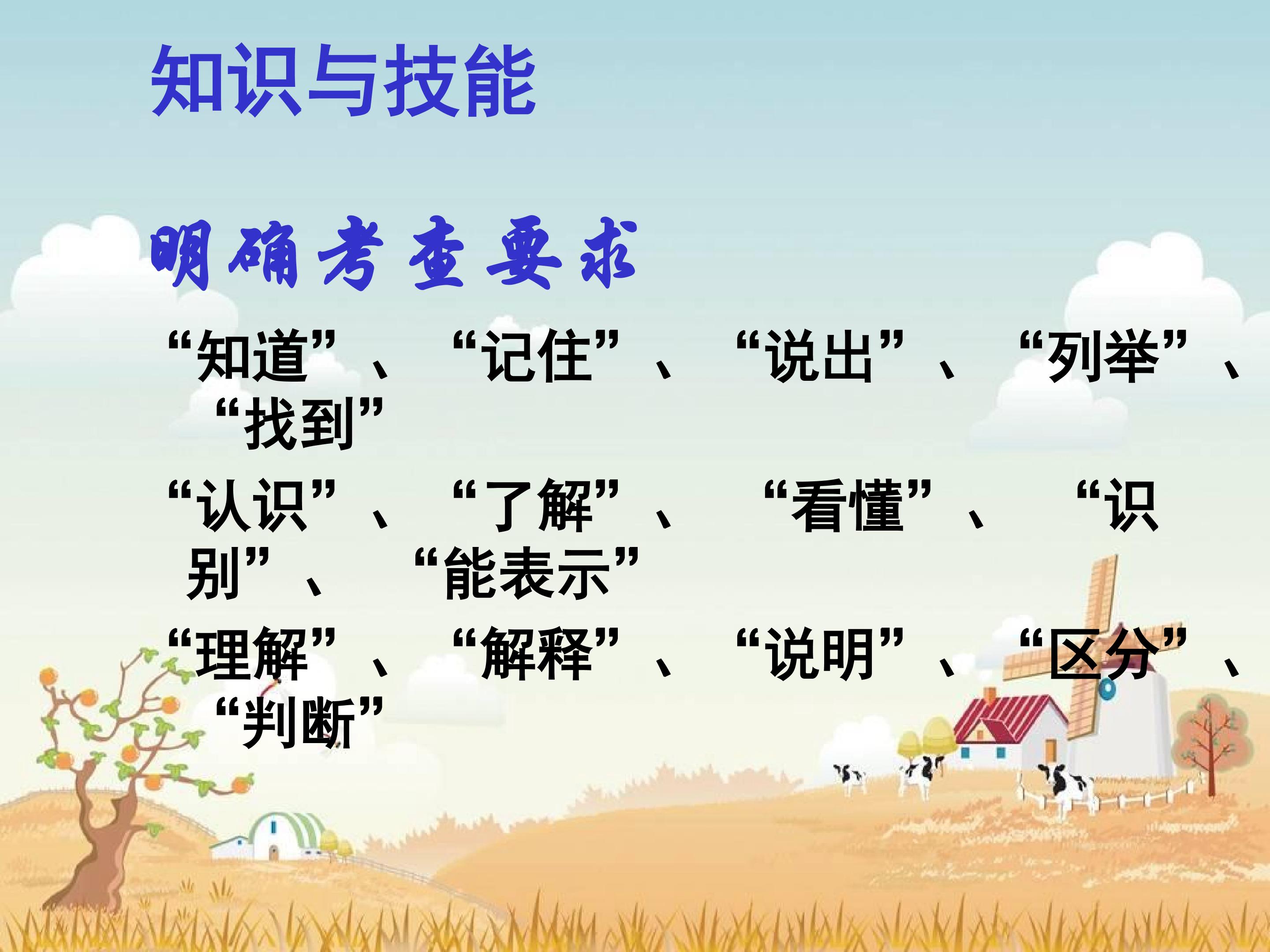 知识与技能

明确考查要求

“知道”、“记住”、“说出”、“列举”、“找到”

“认识”、“了解”、“看懂”、“识别”、“能表示”

“理解”、“解释”、“说明”、“区分”、“判断”